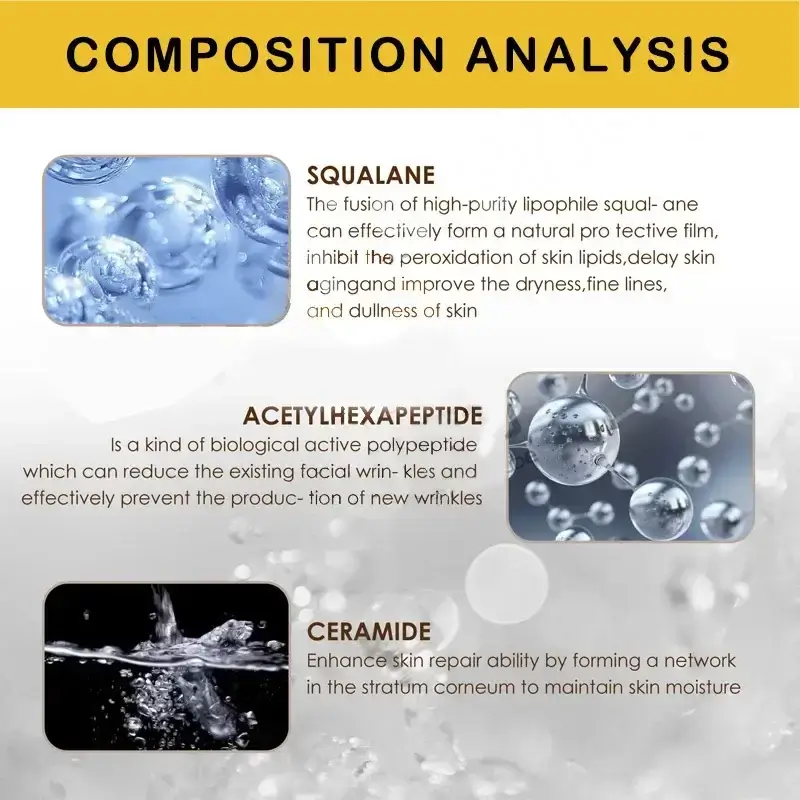 COMPOSITION ANALYSIS

SQUALANE
The fusion of high-purity lipophile squal- ane can effectively form a natural pro tective film, inhibit the peroxidation of skin lipids,delay skin agingand improve the dryness,fine lines, and dullness of skin

ACETYLHEXAPEPTIDE
Is a kind of biological active polypeptide which can reduce the existing facial wrin- kles and effectively prevent the produc- tion of new wrinkles

CERAMIDE
Enhance skin repair ability by forming a network in the stratum corneum to maintain skin moisture